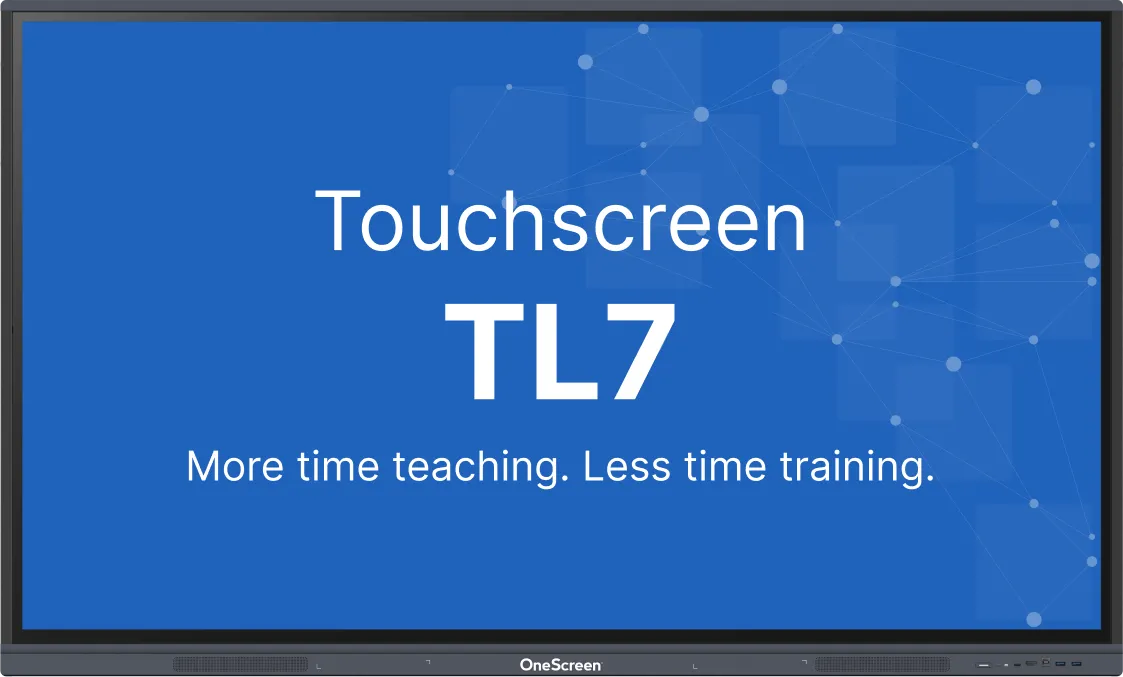 Touchscreen

TL7

More time teaching. Less time training.

OneScreen